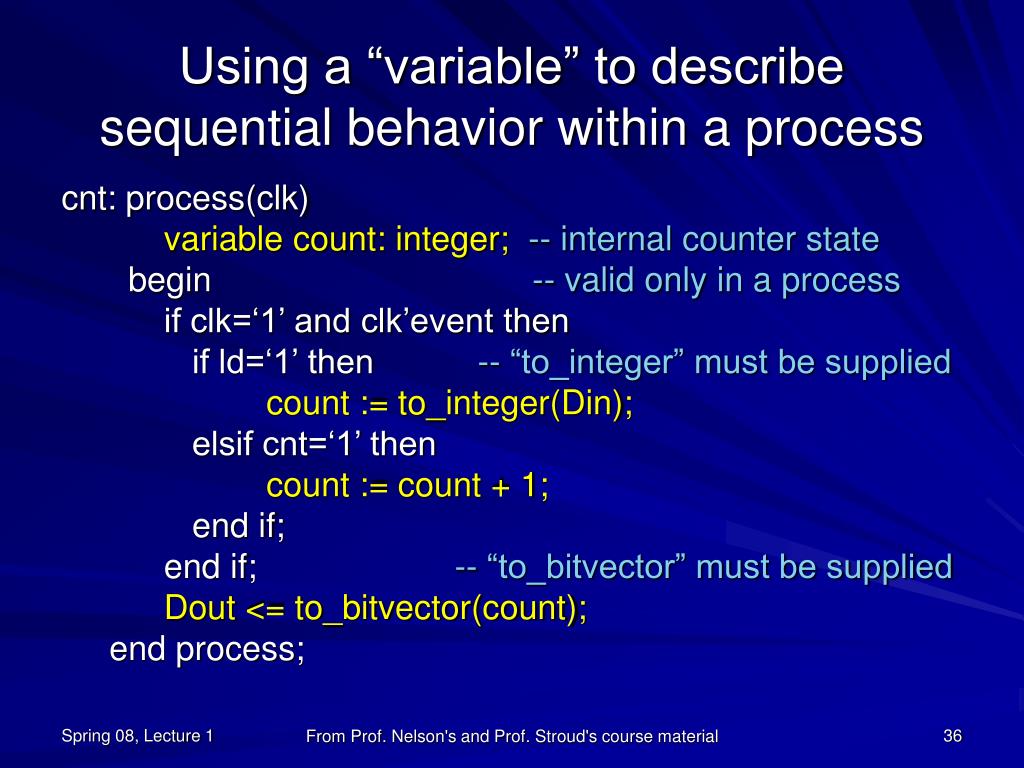 Using a “variable” to describe sequential behavior within a process

cnt: process(clk)
variable count: integer; -- internal counter state
begin -- valid only in a process
if clk=‘1’ and clk’event then
if ld=‘1’ then -- “to_integer” must be supplied
count := to_integer(Din);
elsif cnt=‘1’ then
count := count + 1;
end if;
end if; -- “to_bitvector” must be supplied
Dout <= to_bitvector(count);
end process;

Spring 08, Lecture 1

From Prof. Nelson's and Prof. Stroud's course material

36